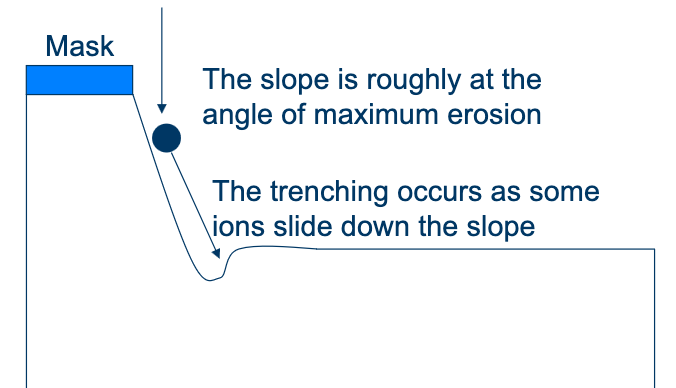 Mask

The slope is roughly at the angle of maximum erosion

The trenching occurs as some ions slide down the slope